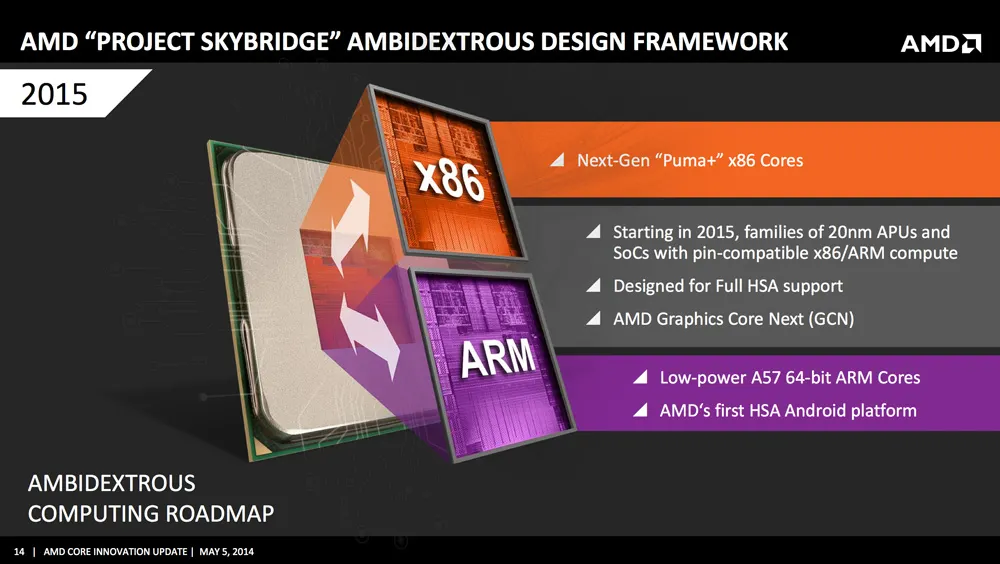 AMD "PROJECT SKYBRIDGE" AMBIDEXTROUS DESIGN FRAMEWORK

AMD

2015

x86

ARM

Next-Gen "Puma+" x86 Cores

Starting in 2015, families of 20nm APUs and SoCs with pin-compatible x86/ARM compute

Designed for Full HSA support

AMD Graphics Core Next (GCN)

Low-power A57 64-bit ARM Cores

AMD's first HSA Android platform

AMBIDEXTROUS COMPUTING ROADMAP

14 | AMD CORE INNOVATION UPDATE | MAY 5, 2014